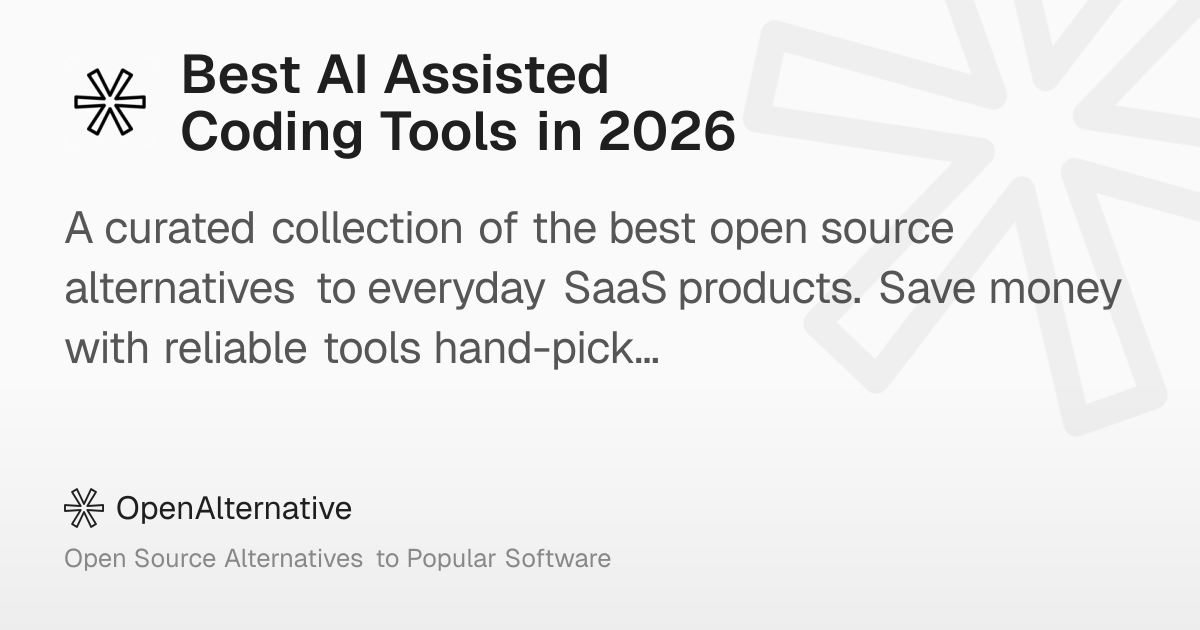 Best AI Assisted Coding Tools in 2026

A curated collection of the best open source alternatives to everyday SaaS products. Save money with reliable tools hand-pick…

OpenAlternative

Open Source Alternatives to Popular Software